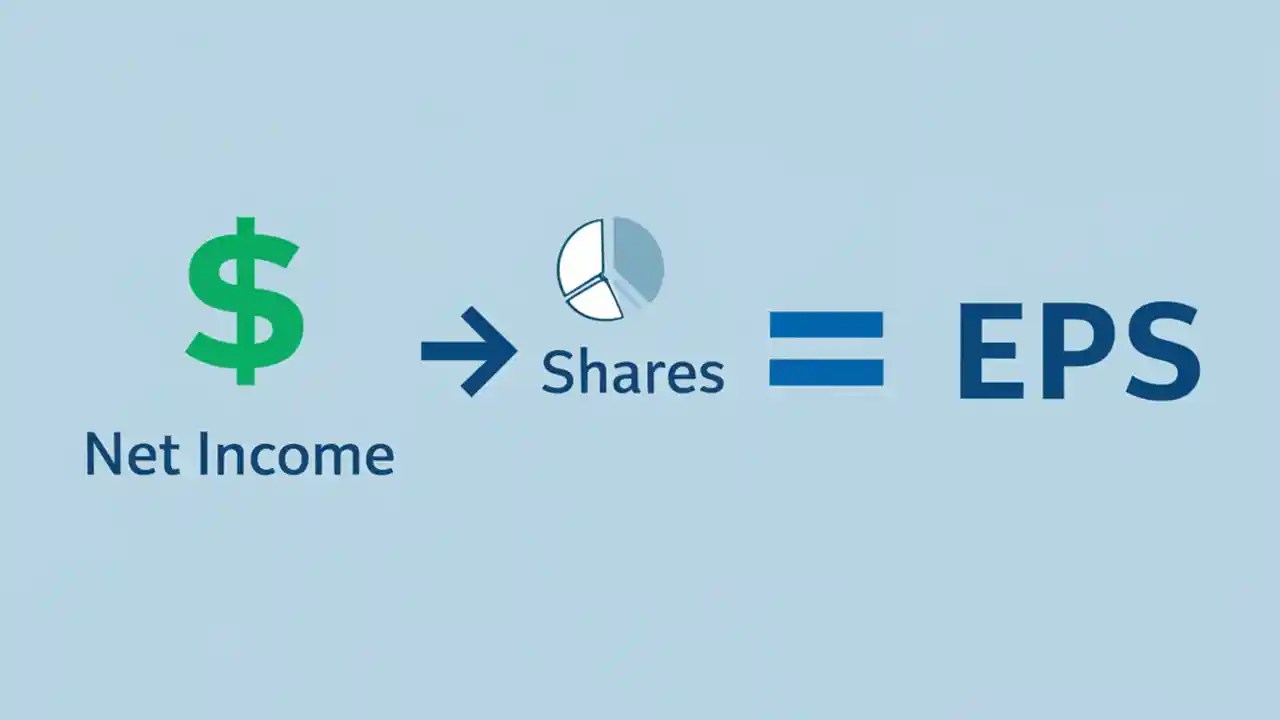 $

Net Income

→ Shares

= EPS